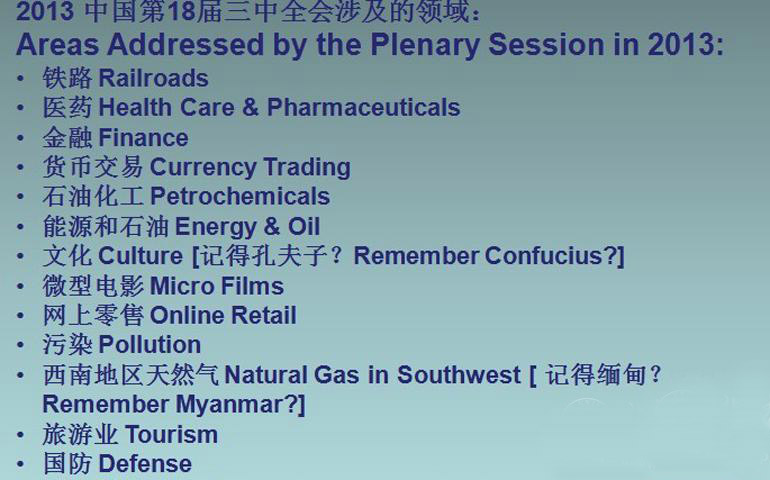 2013 中国第18届三中全会涉及的领域：
Areas Addressed by the Plenary Session in 2013:

• 铁路 Railroads
• 医药 Health Care & Pharmaceuticals
• 金融 Finance
• 货币交易 Currency Trading
• 石油化工 Petrochemicals
• 能源和石油 Energy & Oil
• 文化 Culture [记得孔夫子？Remember Confucius?]
• 微型电影 Micro Films
• 网上零售 Online Retail
• 污染 Pollution
• 西南地区天然气 Natural Gas in Southwest [ 记得缅甸？Remember Myanmar?]
• 旅游业 Tourism
• 国防 Defense